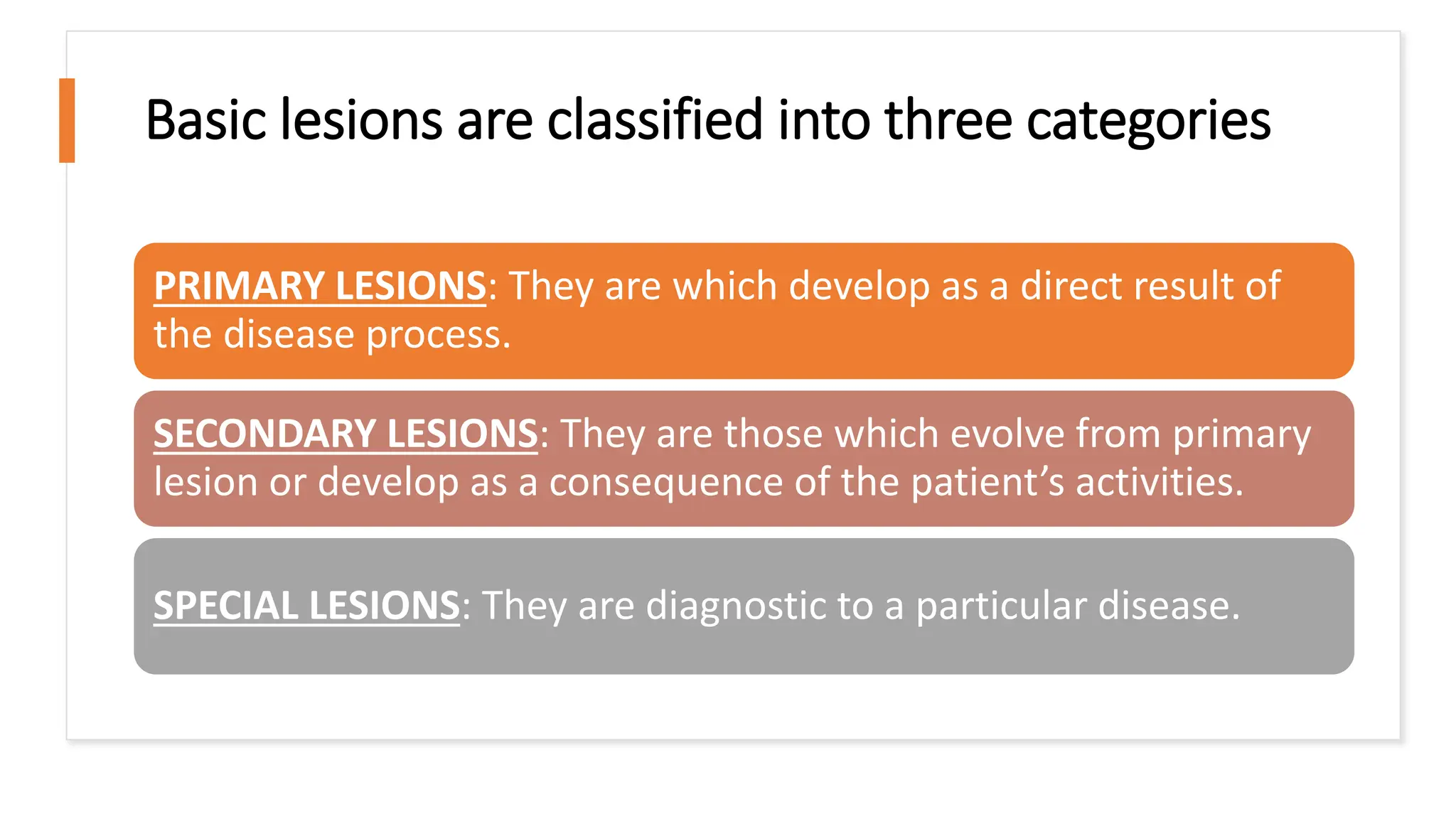 Basic lesions are classified into three categories

PRIMARY LESIONS: They are which develop as a direct result of the disease process.

SECONDARY LESIONS: They are those which evolve from primary lesion or develop as a consequence of the patient’s activities.

SPECIAL LESIONS: They are diagnostic to a particular disease.